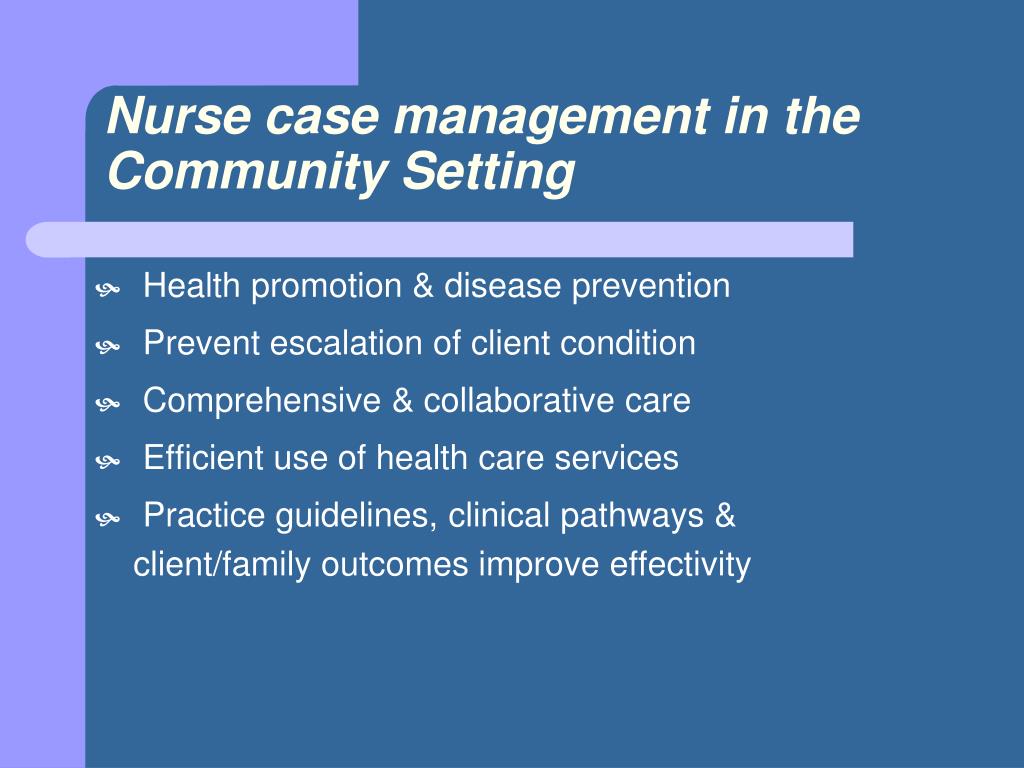 Nurse case management in the Community Setting

- Health promotion & disease prevention
- Prevent escalation of client condition
- Comprehensive & collaborative care
- Efficient use of health care services
- Practice guidelines, clinical pathways & client/family outcomes improve effectivity